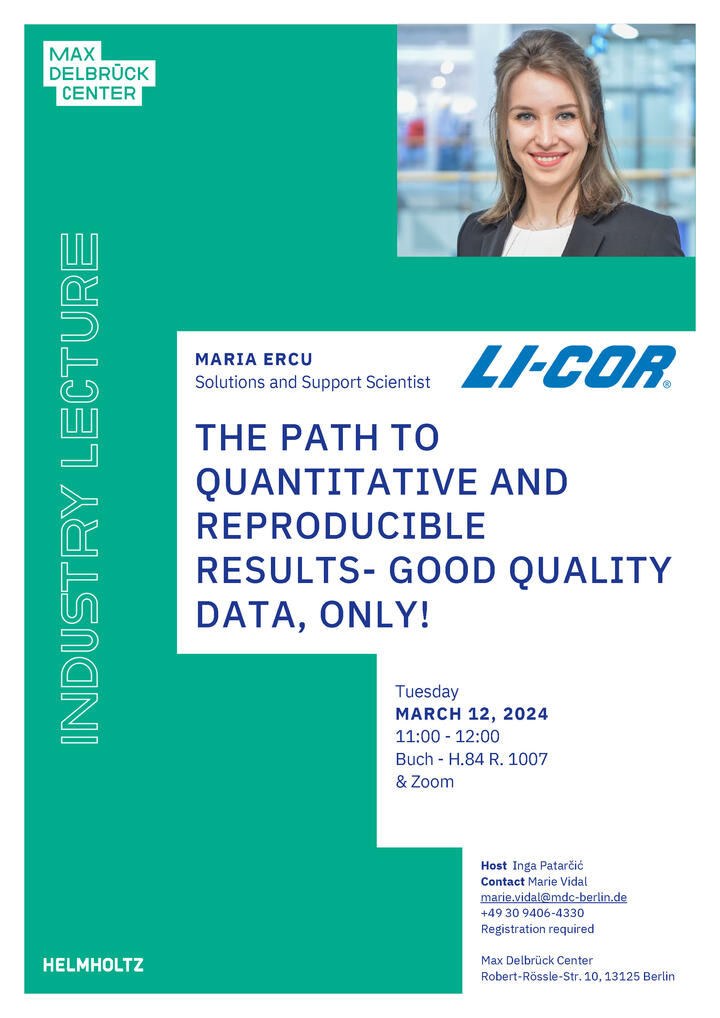 MAX DELBRÜCK CENTER

INDUSTRY LECTURE

MARIA ERCU
Solutions and Support Scientist

LI-COR®

THE PATH TO QUANTITATIVE AND REPRODUCIBLE RESULTS- GOOD QUALITY DATA, ONLY!

Tuesday
MARCH 12, 2024
11:00 - 12:00
Buch - H.84 R. 1007
& Zoom

Host Inga Patarčić
Contact Marie Vidal
marie.vidal@mdc-berlin.de
+49 30 9406-4330
Registration required

Max Delbrück Center
Robert-Rössle-Str. 10, 13125 Berlin

HELMHOLTZ